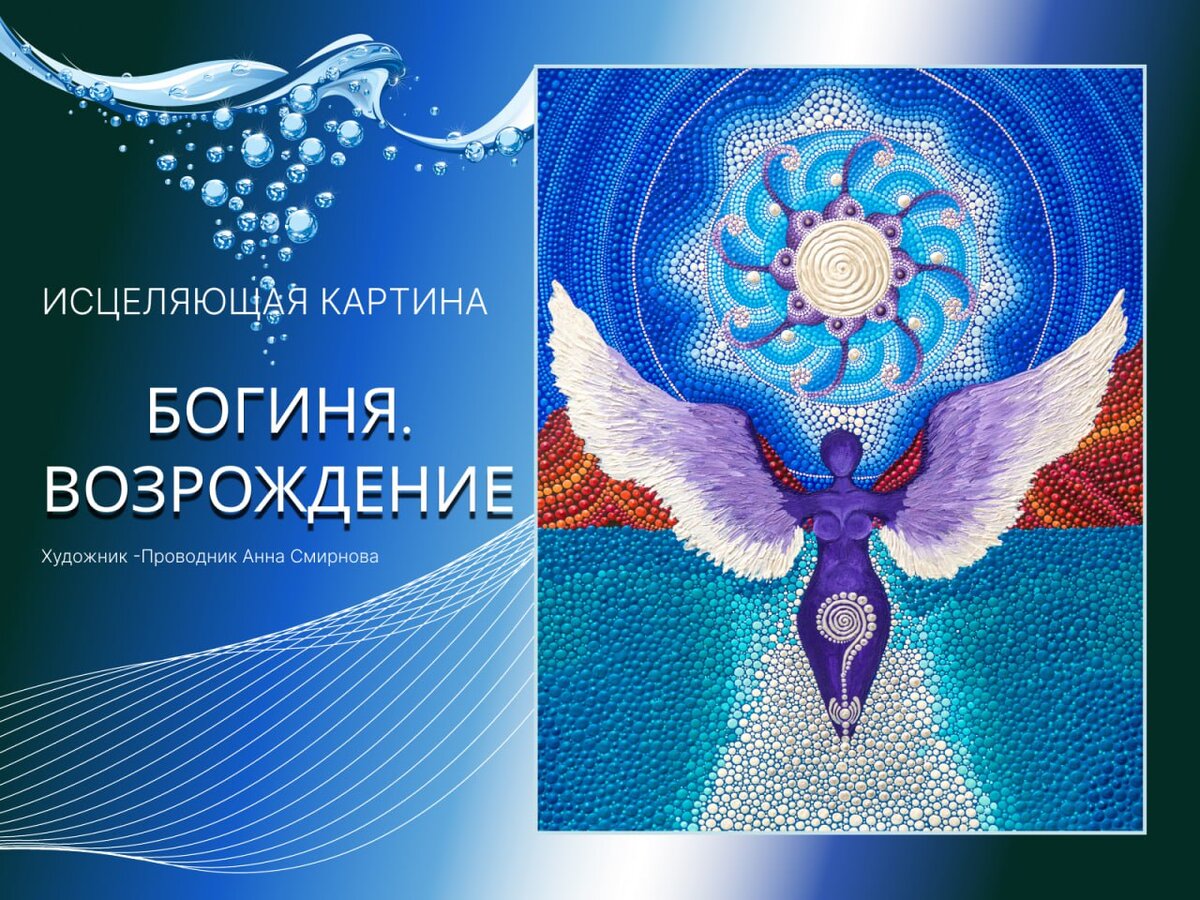 ИСЦЕЛЯЮЩАЯ КАРТИНА

БОГИНЯ. ВОЗРОЖДЕНИЕ

Художник -Проводник Анна Смирнова